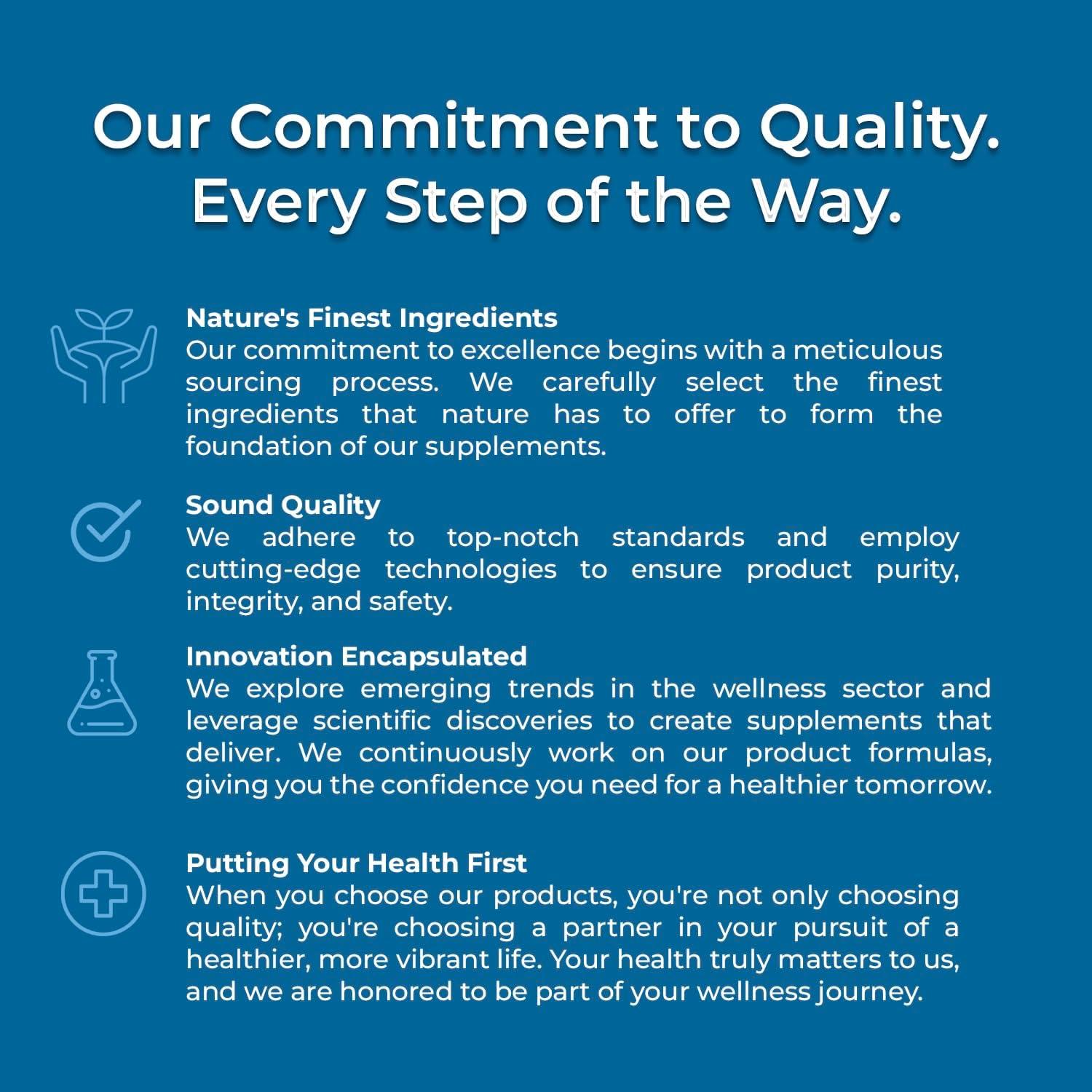 Our Commitment to Quality. Every Step of the Way.

Nature's Finest Ingredients
Our commitment to excellence begins with a meticulous sourcing process. We carefully select the finest ingredients that nature has to offer to form the foundation of our supplements.

Sound Quality
We adhere to top-notch standards and employ cutting-edge technologies to ensure product purity, integrity, and safety.

Innovation Encapsulated
We explore emerging trends in the wellness sector and leverage scientific discoveries to create supplements that deliver. We continuously work on our product formulas, giving you the confidence you need for a healthier tomorrow.

Putting Your Health First
When you choose our products, you're not only choosing quality; you're choosing a partner in your pursuit of a healthier, more vibrant life. Your health truly matters to us, and we are honored to be part of your wellness journey.